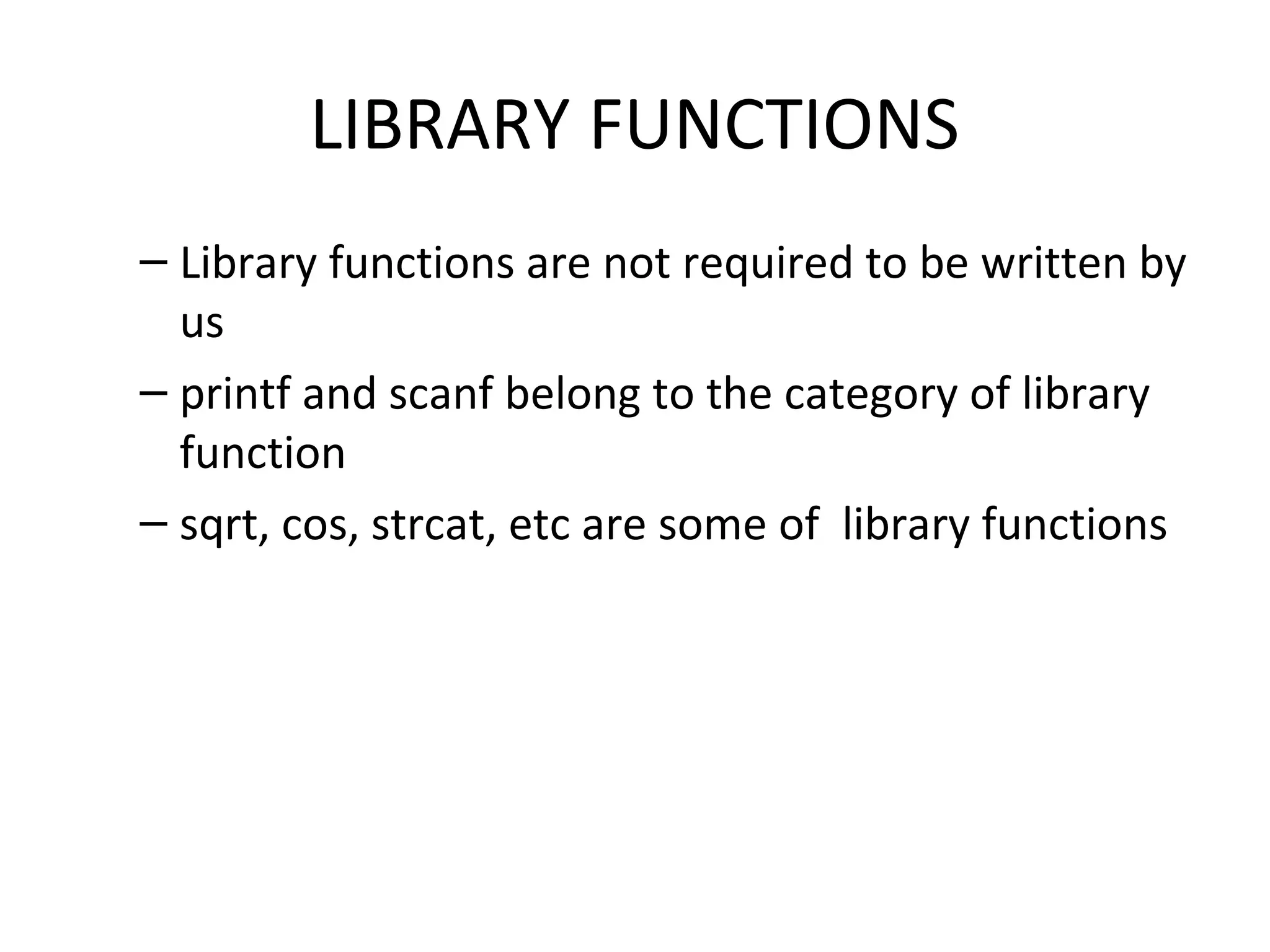 LIBRARY FUNCTIONS

– Library functions are not required to be written by us

– printf and scanf belong to the category of library function

– sqrt, cos, strcat, etc are some of library functions